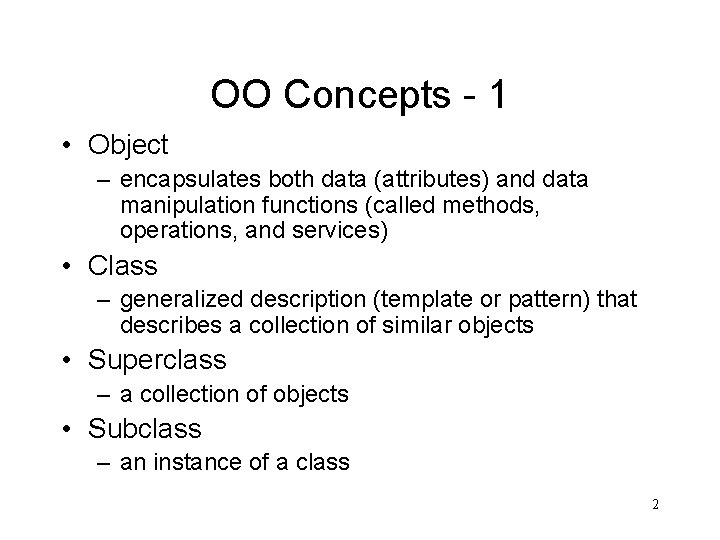 OO Concepts - 1

• Object
– encapsulates both data (attributes) and data manipulation functions (called methods, operations, and services)

• Class
– generalized description (template or pattern) that describes a collection of similar objects

• Superclass
– a collection of objects

• Subclass
– an instance of a class

2